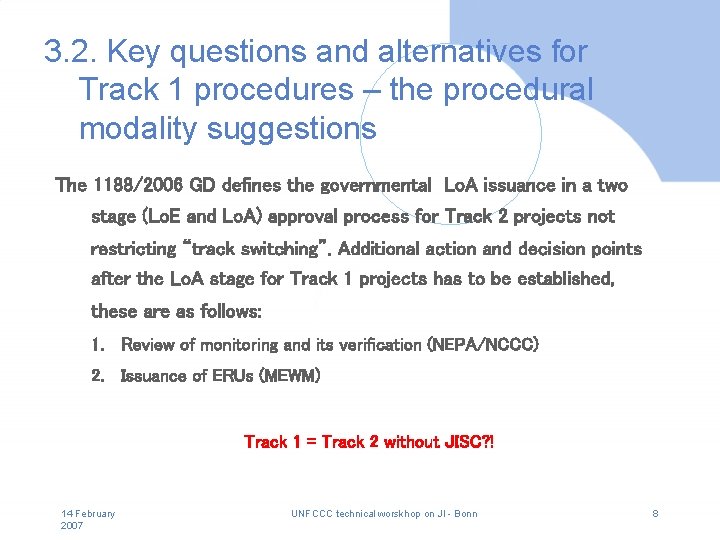 3.2. Key questions and alternatives for Track 1 procedures – the procedural modality suggestions

The 1188/2006 GD defines the governmental LoA issuance in a two stage (LoE and LoA) approval process for Track 2 projects not restricting "track switching". Additional action and decision points after the LoA stage for Track 1 projects has to be established, these are as follows:

1. Review of monitoring and its verification (NEPA/NCCC)
2. Issuance of ERUs (MEWM)

Track 1 = Track 2 without JISC?!

14 February 2007

UNFCCC technical workshop on JI - Bonn

8